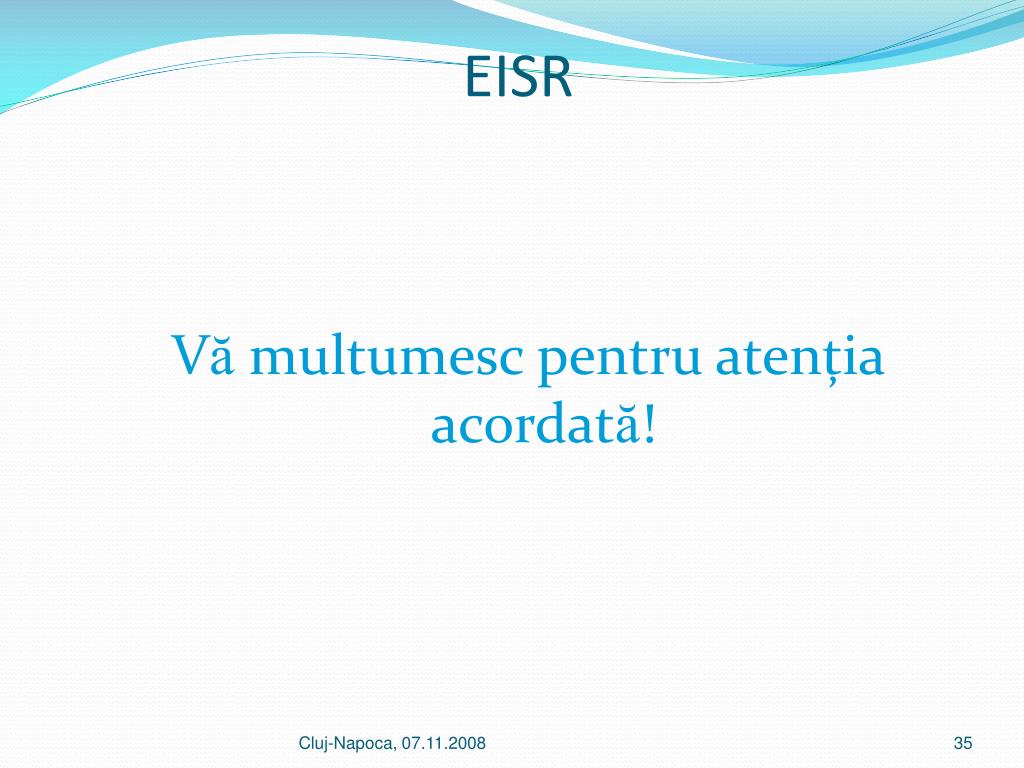 EISR

Vă multumesc pentru atenția acordată!

Cluj-Napoca, 07.11.2008

35